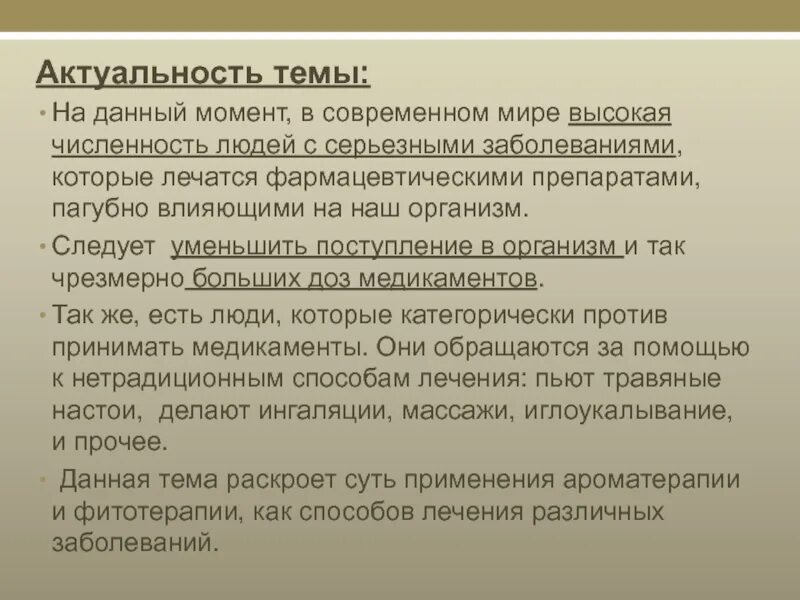 Актуальность темы:

• На данный момент, в современном мире высокая численность людей с серьезными заболеваниями, которые лечатся фармацевтическими препаратами, пагубно влияющими на наш организм.

• Следует уменьшить поступление в организм и так чрезмерно больших доз медикаментов.

• Так же, есть люди, которые категорически против принимать медикаменты. Они обращаются за помощью к нетрадиционным способам лечения: пьют травяные настои, делают ингаляции, массажи, иглоукалывание, и прочее.

• Данная тема раскроет суть применения ароматерапии и фитотерапии, как способов лечения различных заболеваний.